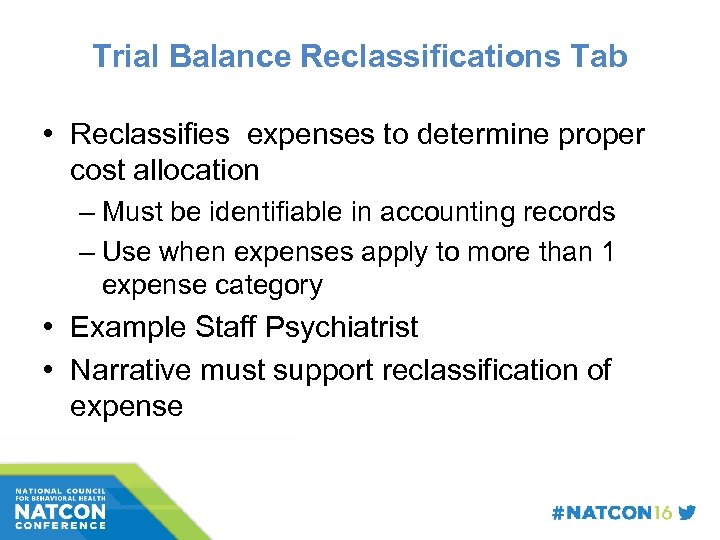 Trial Balance Reclassifications Tab

• Reclassifies expenses to determine proper cost allocation
– Must be identifiable in accounting records
– Use when expenses apply to more than 1 expense category
• Example Staff Psychiatrist
• Narrative must support reclassification of expense

NATIONAL COUNCIL FOR BEHAVIORAL HEALTH
NATCON
CONFERENCE

#NATCON16